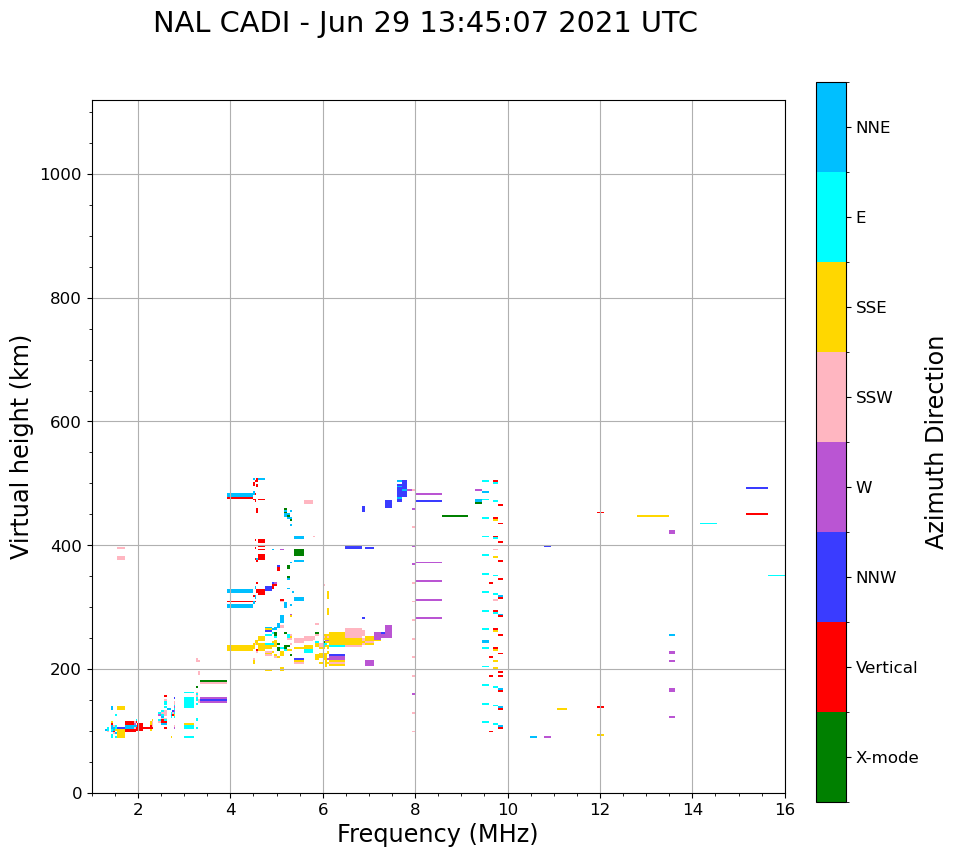 NAL CADI - Jun 29 13:45:07 2021 UTC

Virtual height (km)

1000
800
600
400
200
0

2
4
6
8
10
12
14
16

Frequency (MHz)

NNE
E
SSE
SSW
W
NNW
Vertical
X-mode

Azimuth Direction